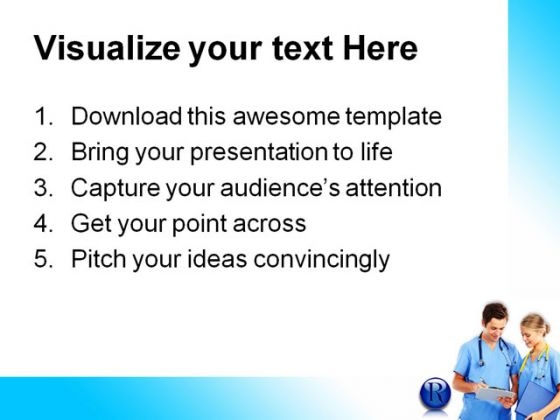 Visualize your text Here

1. Download this awesome template
2. Bring your presentation to life
3. Capture your audience's attention
4. Get your point across
5. Pitch your ideas convincingly

R